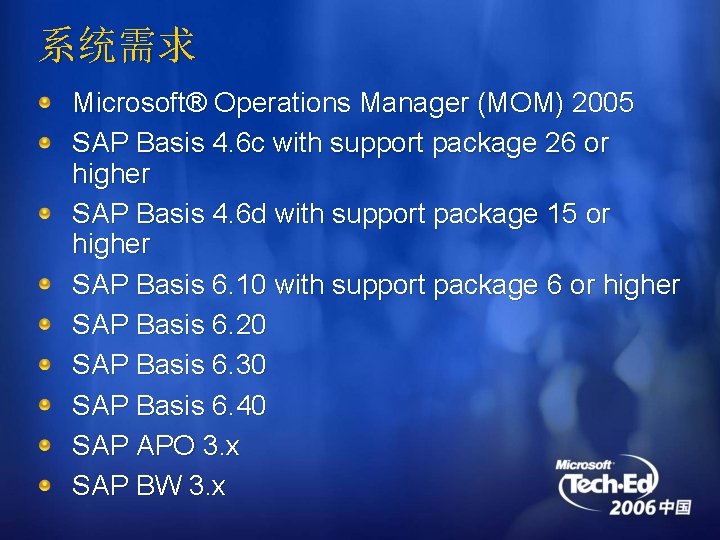 系统需求

Microsoft® Operations Manager (MOM) 2005

SAP Basis 4.6c with support package 26 or higher

SAP Basis 4.6d with support package 15 or higher

SAP Basis 6.10 with support package 6 or higher

SAP Basis 6.20

SAP Basis 6.30

SAP Basis 6.40

SAP APO 3.x

SAP BW 3.x

Microsoft Tech·Ed 2006 中国